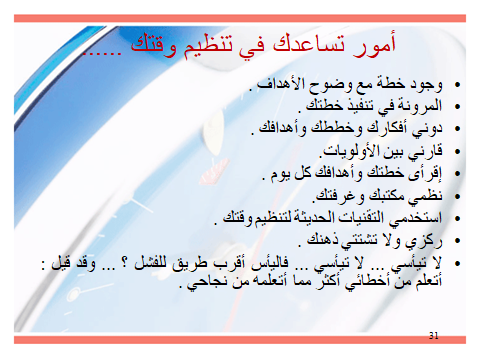 أمور تساعدك في تنظيم وقتك ......

• وجود خطة مع وضوح الأهداف .
• المرونة في تنفيذ خطتك .
• دوني أفكارك وخططك وأهدافك .
• قارني بين الأولويات.
• إقرأى خطتك وأهدافك كل يوم .
• نظمي مكتبك وغرفتك.
• استخدمي التقنيات الحديثة لتنظيم وقتك .
• ركزي ولا تشتتي ذهنك .
• لا تيأسي ... لا تيأسي ... فاليأس أقرب طريق للفشل ؟ ... وقد قيل : أتعلم من أخطائي أكثر مما أتعلمه من نجاحي .

31